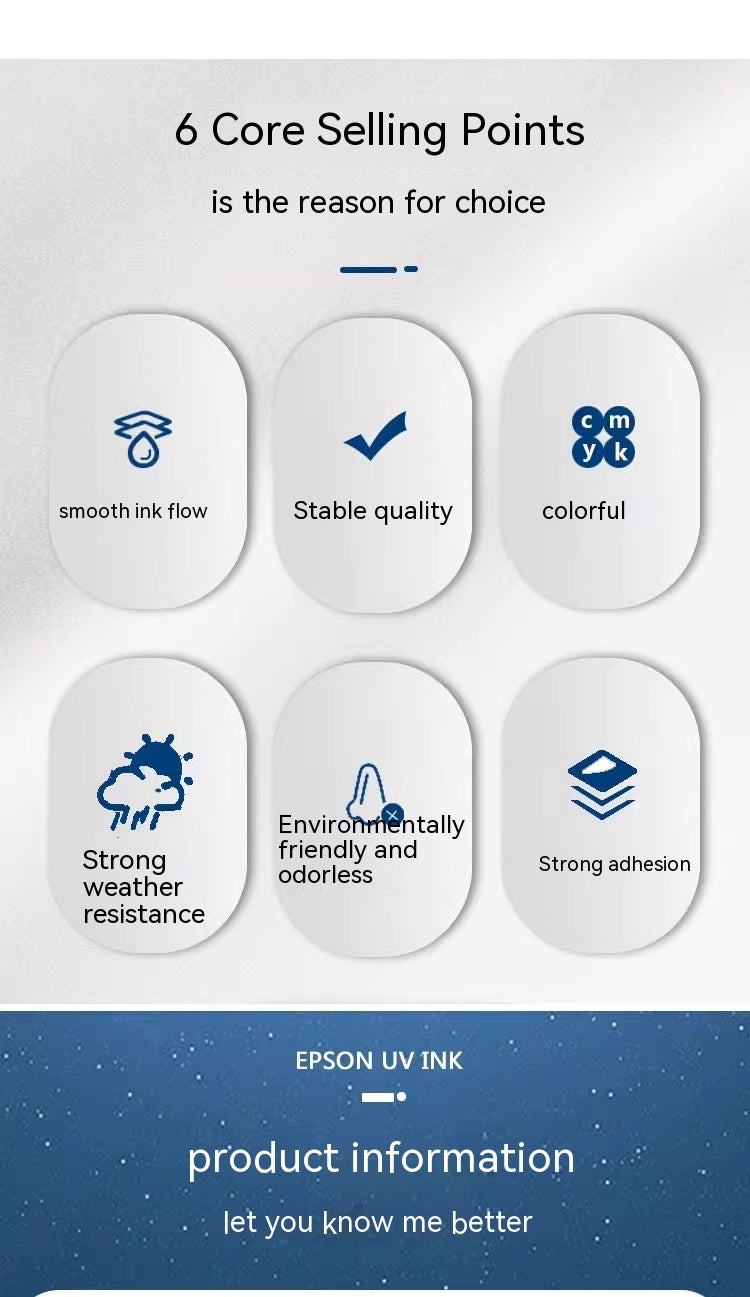 6 Core Selling Points

is the reason for choice

smooth ink flow

Stable quality

c m
y k

colorful

Strong weather resistance

Environmentally friendly and odorless

Strong adhesion

EPSON UV INK

product information

let you know me better